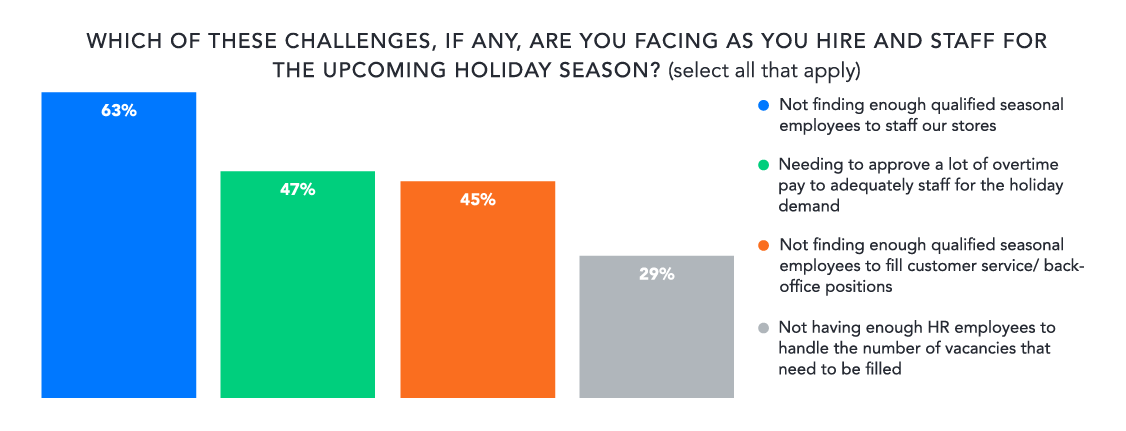 WHICH OF THESE CHALLENGES, IF ANY, ARE YOU FACING AS YOU HIRE AND STAFF FOR THE UPCOMING HOLIDAY SEASON? (select all that apply)

63%

47%

45%

29%

Not finding enough qualified seasonal employees to staff our stores

Needing to approve a lot of overtime pay to adequately staff for the holiday demand

Not finding enough qualified seasonal employees to fill customer service/ back-office positions

Not having enough HR employees to handle the number of vacancies that need to be filled